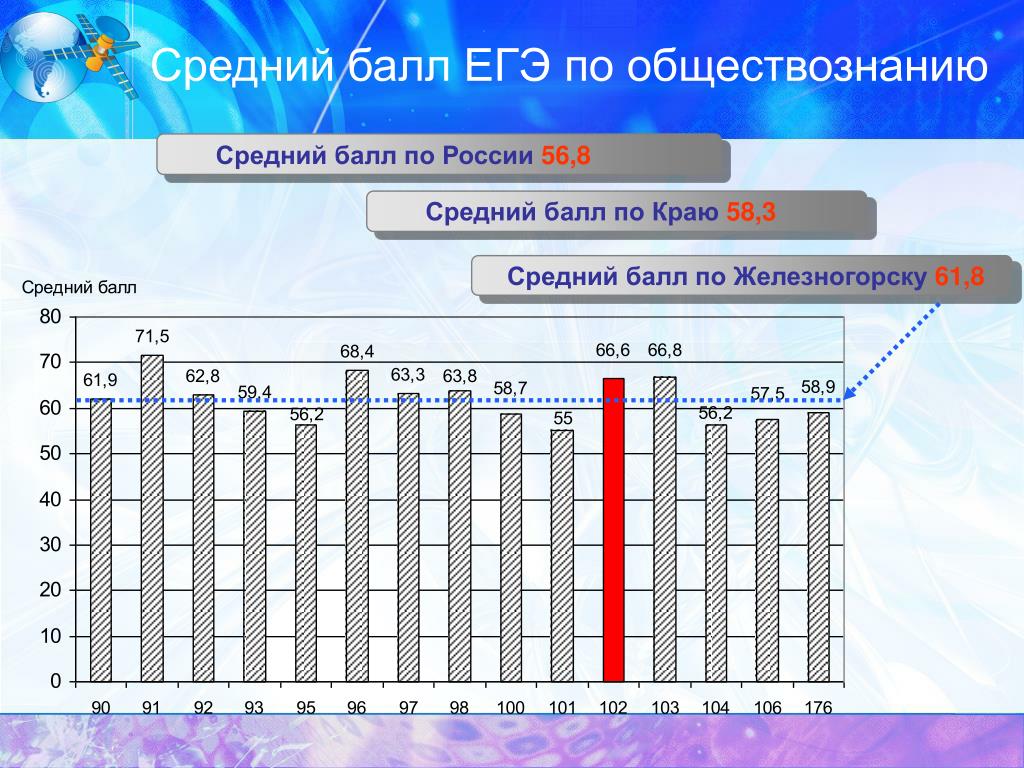 Средний балл ЕГЭ по обществознанию

Средний балл по России 56,8

Средний балл по Краю 58,3

Средний балл по Железногорску 61,8

Средний балл

80
70
60
50
40
30
20
10
0

61,9 71,5 62,8 59,4 56,2 68,4 63,3 63,8 58,7 55 66,6 66,8 56,2 57,5 58,9

90 91 92 93 95 96 97 98 100 101 102 103 104 106 176